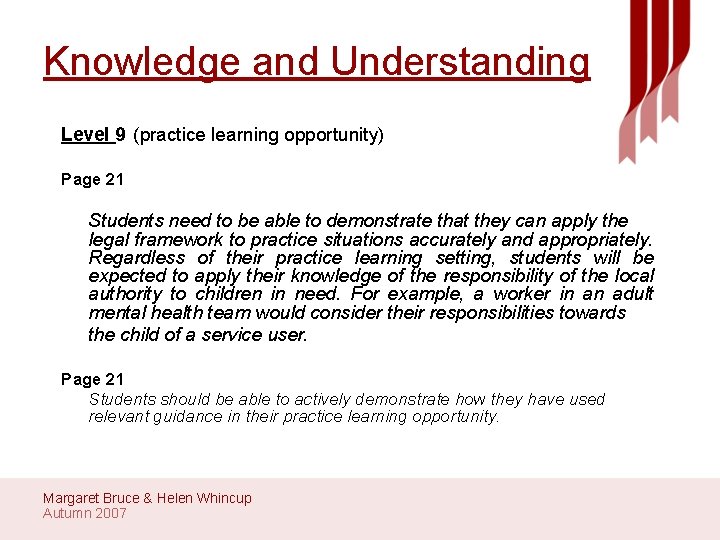 Knowledge and Understanding

Level 9 (practice learning opportunity)

Page 21

Students need to be able to demonstrate that they can apply the legal framework to practice situations accurately and appropriately. Regardless of their practice learning setting, students will be expected to apply their knowledge of the responsibility of the local authority to children in need. For example, a worker in an adult mental health team would consider their responsibilities towards the child of a service user.

Page 21

Students should be able to actively demonstrate how they have used relevant guidance in their practice learning opportunity.

Margaret Bruce & Helen Whincup
Autumn 2007